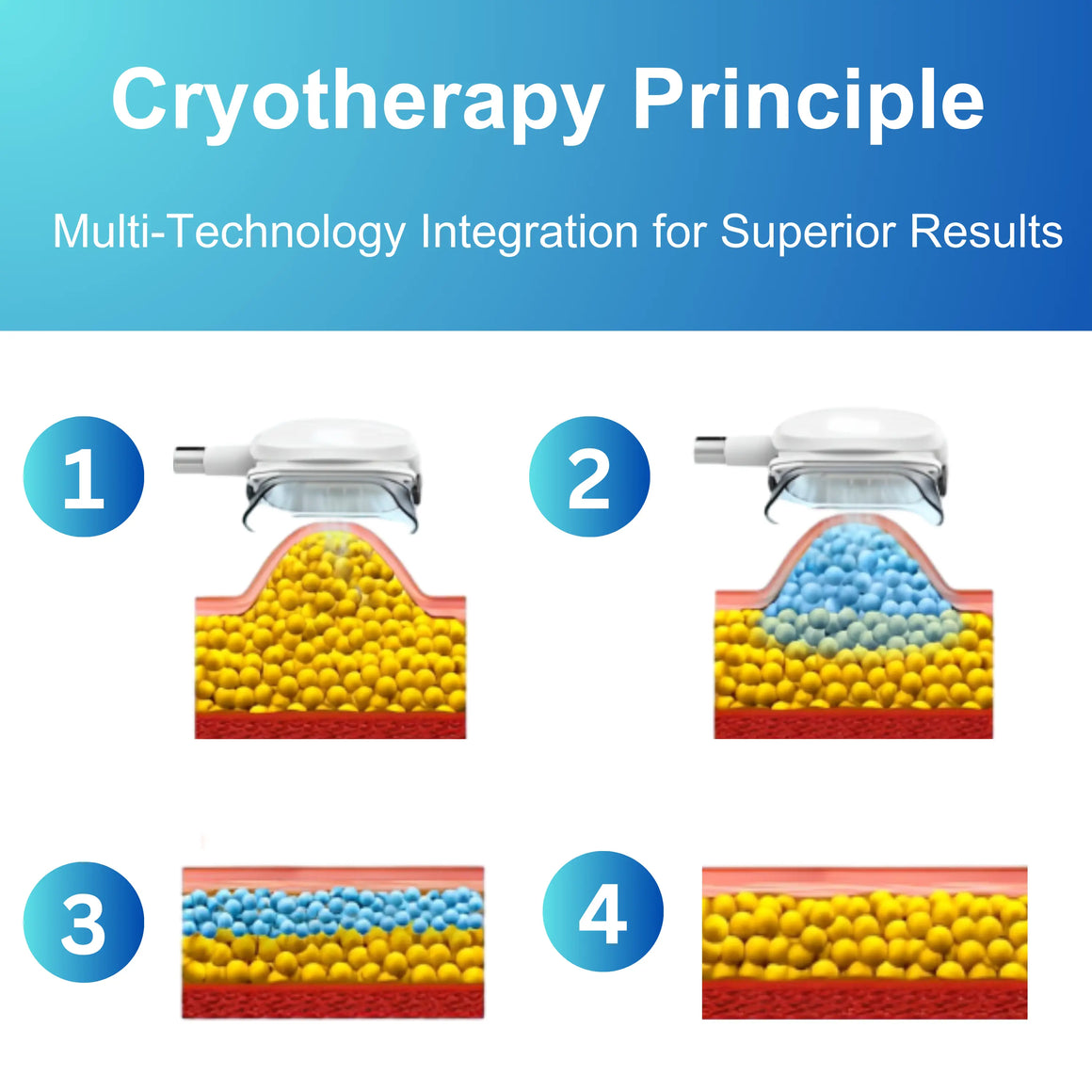 Cryotherapy Principle

Multi-Technology Integration for Superior Results

1

2

3

4